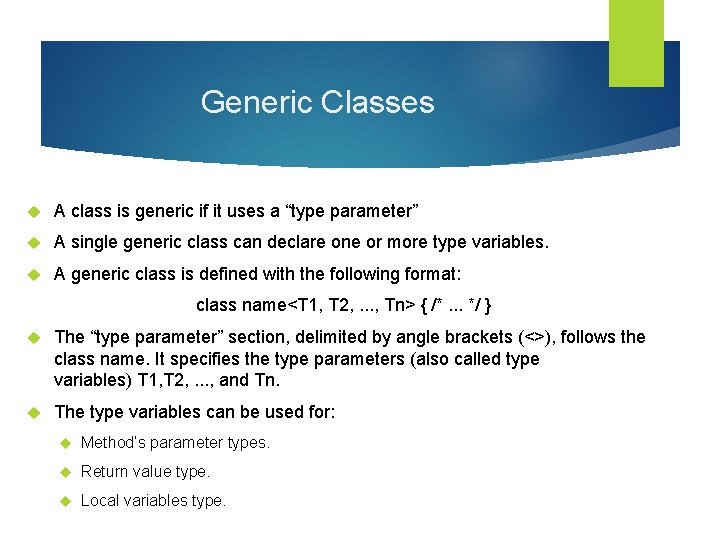 Generic Classes

A class is generic if it uses a “type parameter”

A single generic class can declare one or more type variables.

A generic class is defined with the following format:

class name<T1, T2, ..., Tn> { /* ... */ }

The “type parameter” section, delimited by angle brackets (<>), follows the class name. It specifies the type parameters (also called type variables) T1,T2, ..., and Tn.

The type variables can be used for:

Method's parameter types.

Return value type.

Local variables type.